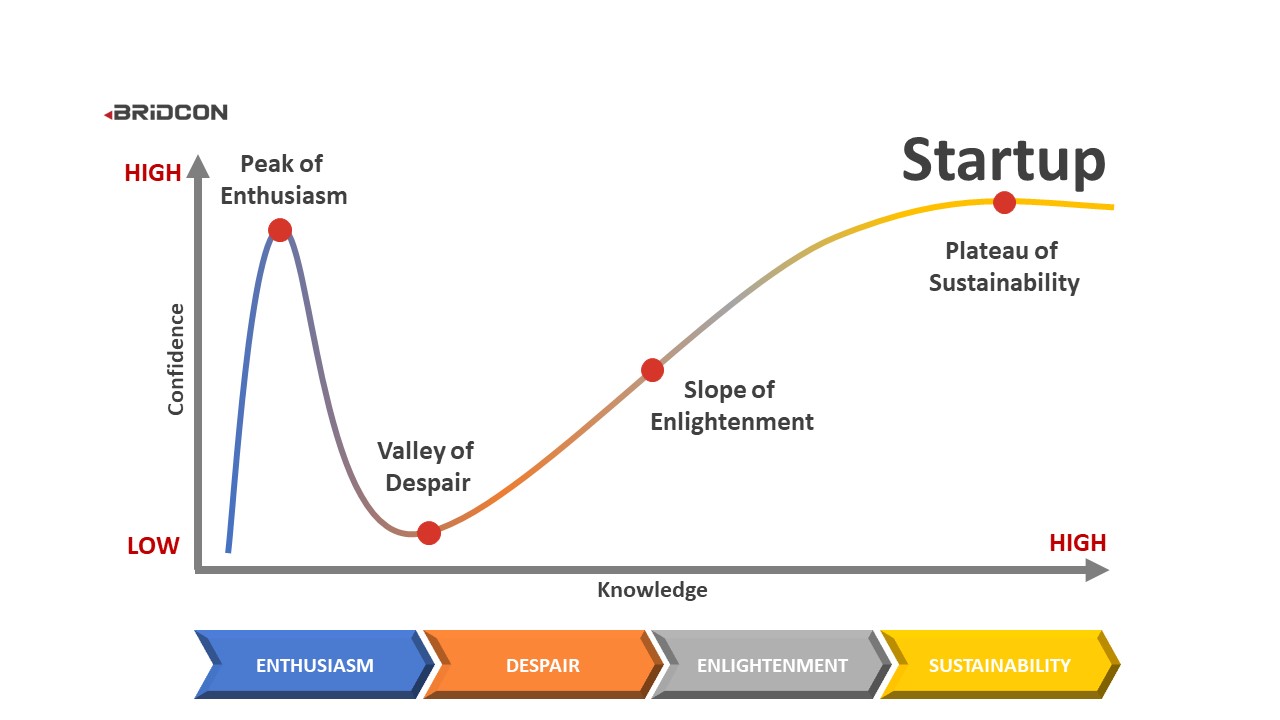 BRIDCON

Startup

HIGH

Peak of Enthusiasm

Confidence

Plateau of Sustainability

Slope of Enlightenment

Valley of Despair

LOW

HIGH

Knowledge

ENTHUSIASM

DESPAIR

ENLIGHTENMENT

SUSTAINABILITY